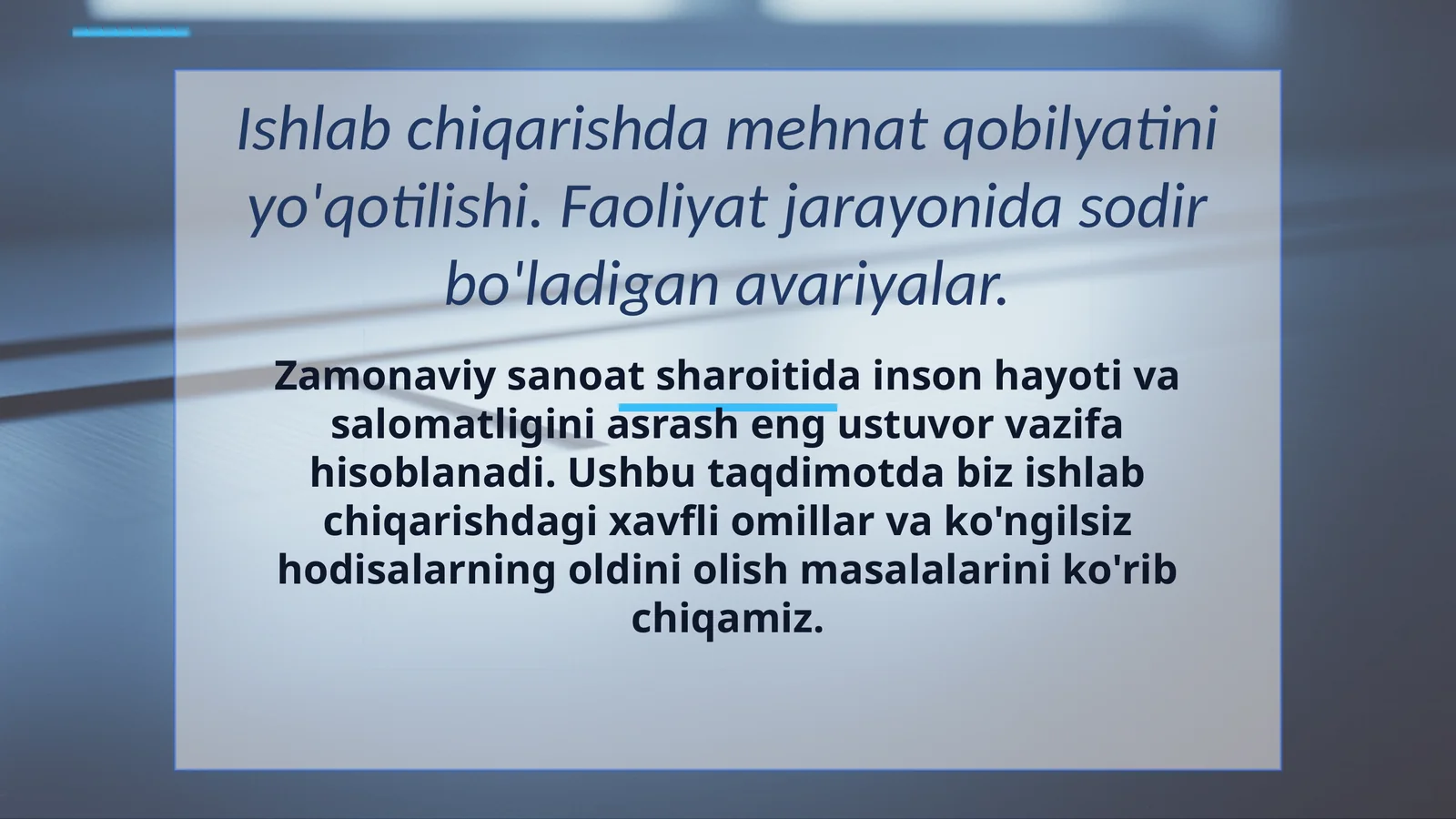 Ishlab chiqarishda mehnat qobilyatini yo'qotilishi. Faoliyat jarayonida sodir bo'ladigan avariyalar.

Zamonaviy sanoat sharoitida inson hayoti va salomatligini asrash eng ustuvor vazifa hisoblanadi. Ushbu taqdimotda biz ishlab chiqarishdagi xavfli omillar va ko'ngilsiz hodisalarning oldini olish masalalarini ko'rib chiqamiz.